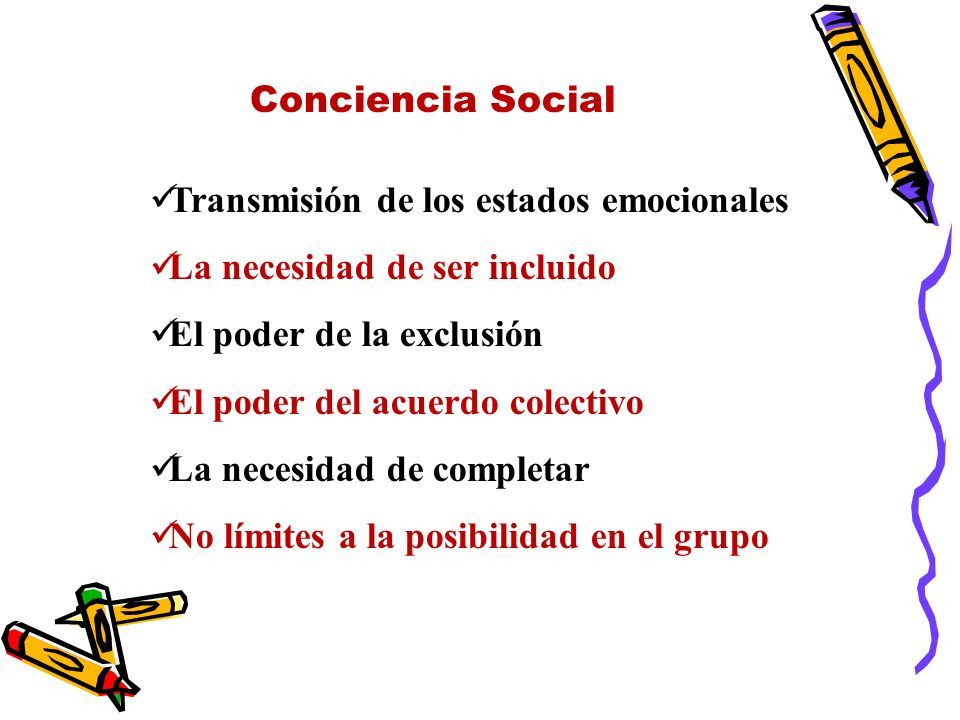 Conciencia Social

✓Transmisión de los estados emocionales

✓La necesidad de ser incluido

✓El poder de la exclusión

✓El poder del acuerdo colectivo

✓La necesidad de completar

✓No límites a la posibilidad en el grupo